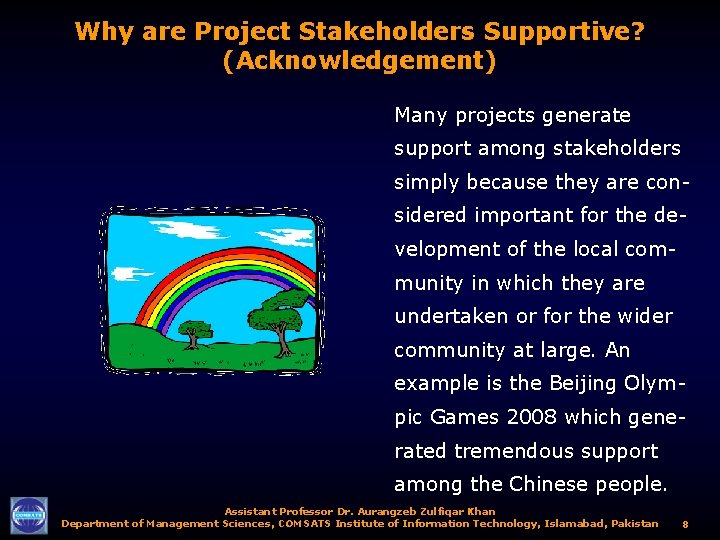 Why are Project Stakeholders Supportive? (Acknowledgement)

Many projects generate support among stakeholders simply because they are considered important for the development of the local community in which they are undertaken or for the wider community at large. An example is the Beijing Olympic Games 2008 which generated tremendous support among the Chinese people.

COMSATS

Assistant Professor Dr. Aurangzeb Zulfiqar Khan
Department of Management Sciences, COMSATS Institute of Information Technology, Islamabad, Pakistan 8